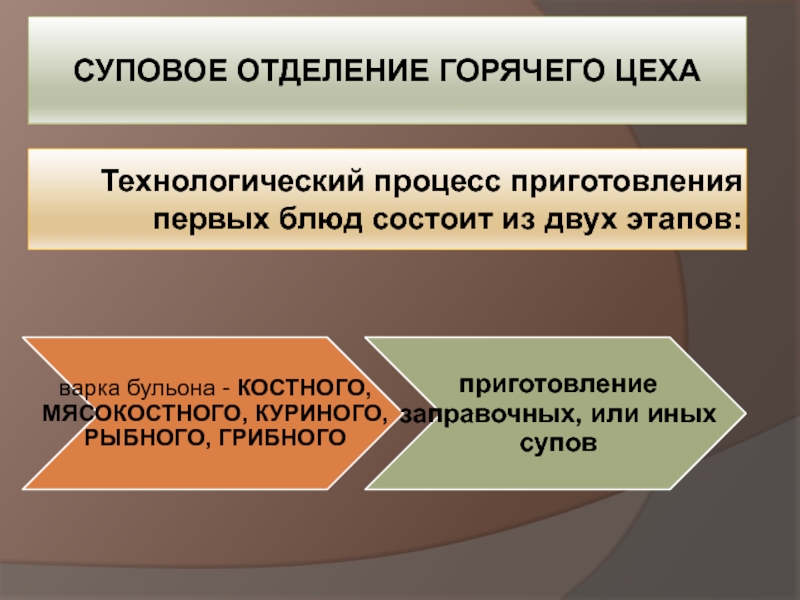 СУПОВОЕ ОТДЕЛЕНИЕ ГОРЯЧЕГО ЦЕХА

Технологический процесс приготовления первых блюд состоит из двух этапов:

варка бульона - КОСТНОГО, МЯСОКОСТНОГО, КУРИНОГО, РЫБНОГО, ГРИБНОГО

приготовление заправочных, или иных супов